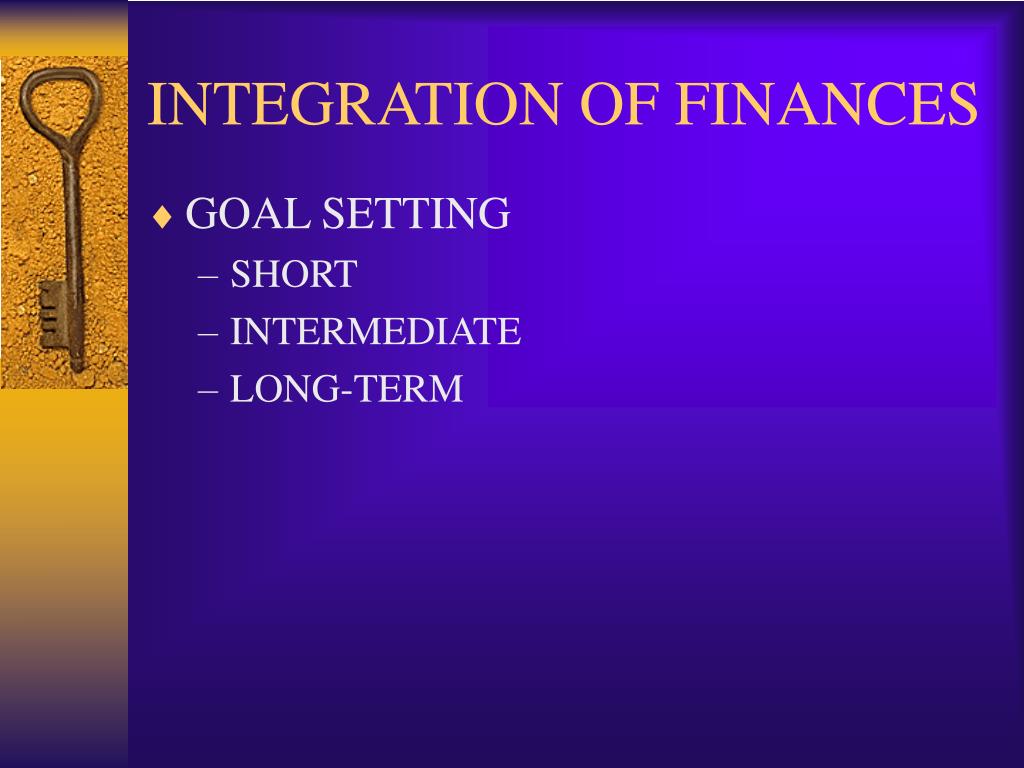 INTEGRATION OF FINANCES

♦ GOAL SETTING
– SHORT
– INTERMEDIATE
– LONG-TERM